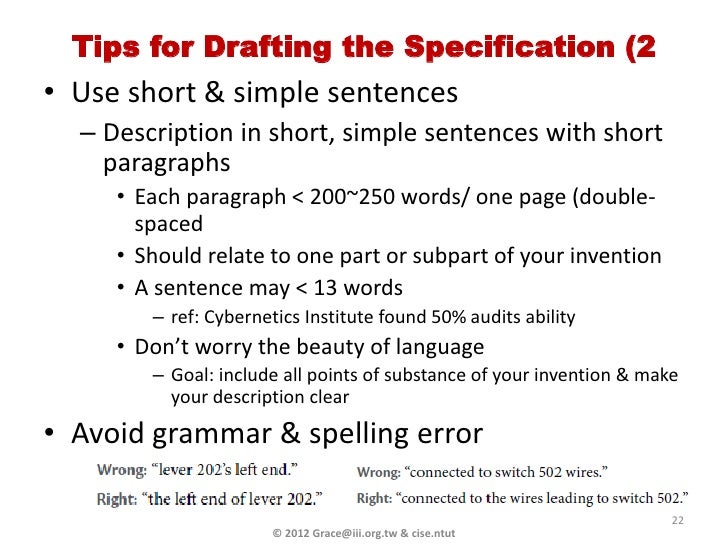 Tips for Drafting the Specification (2

• Use short & simple sentences

– Description in short, simple sentences with short paragraphs

• Each paragraph < 200~250 words/ one page (double-spaced

• Should relate to one part or subpart of your invention

• A sentence may < 13 words

– ref: Cybernetics Institute found 50% audits ability

• Don't worry the beauty of language

– Goal: include all points of substance of your invention & make your description clear

• Avoid grammar & spelling error

Wrong: "lever 202's left end."

Right: "the left end of lever 202."

Wrong: "connected to switch 502 wires."

Right: "connected to the wires leading to switch 502."

22

© 2012 Grace@iii.org.tw & cise.ntut